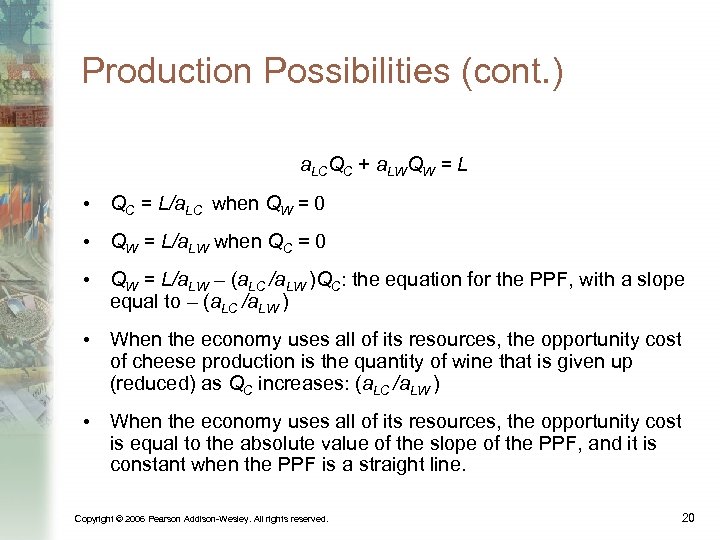 Production Possibilities (cont.)

$a_{LC}Q_C + a_{LW}Q_W = L$

• $Q_C = L/a_{LC}$ when $Q_W = 0$

• $Q_W = L/a_{LW}$ when $Q_C = 0$

• $Q_W = L/a_{LW} - (a_{LC}/a_{LW})Q_C$: the equation for the PPF, with a slope equal to $-(a_{LC}/a_{LW})$

• When the economy uses all of its resources, the opportunity cost of cheese production is the quantity of wine that is given up (reduced) as $Q_C$ increases: $(a_{LC}/a_{LW})$

• When the economy uses all of its resources, the opportunity cost is equal to the absolute value of the slope of the PPF, and it is constant when the PPF is a straight line.

Copyright © 2006 Pearson Addison-Wesley. All rights reserved.

20